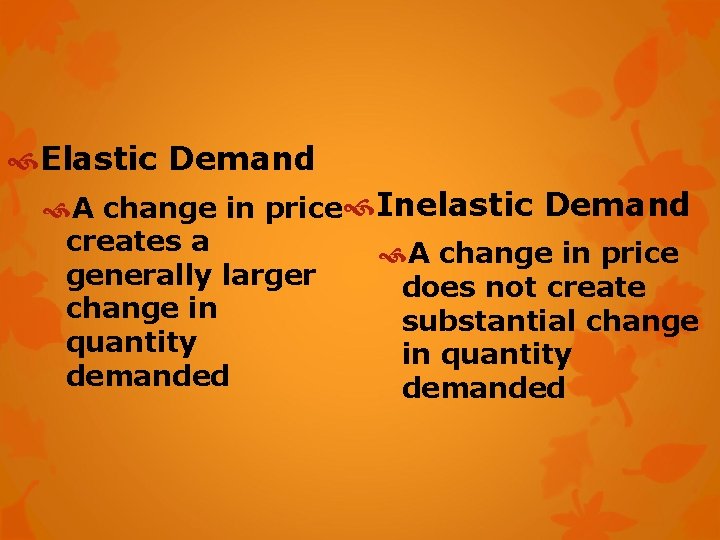 Elastic Demand

A change in price creates a generally larger change in quantity demanded

Inelastic Demand

A change in price does not create substantial change in quantity demanded